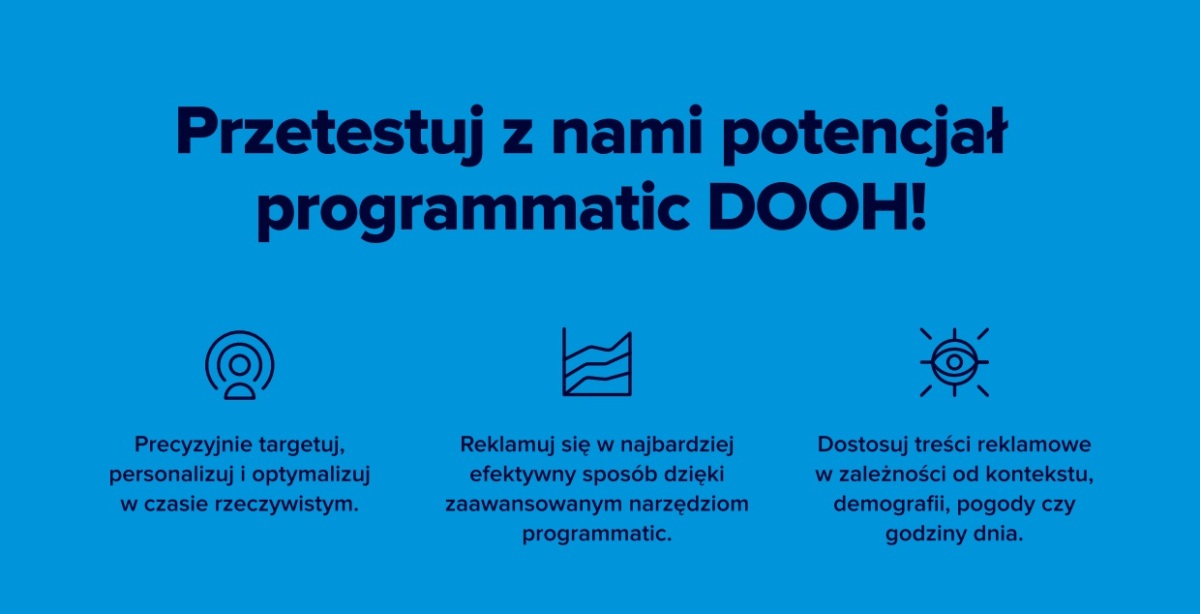 Przetestuj z nami potencjał programmatic DOOH!

Precyzyjnie targetuj, personalizuj i optymalizuj w czasie rzeczywistym.

Reklamuj się w najbardziej efektywny sposób dzięki zaawansowanym narzędziom programmatic.

Dostosuj treści reklamowe w zależności od kontekstu, demografii, pogody czy godziny dnia.